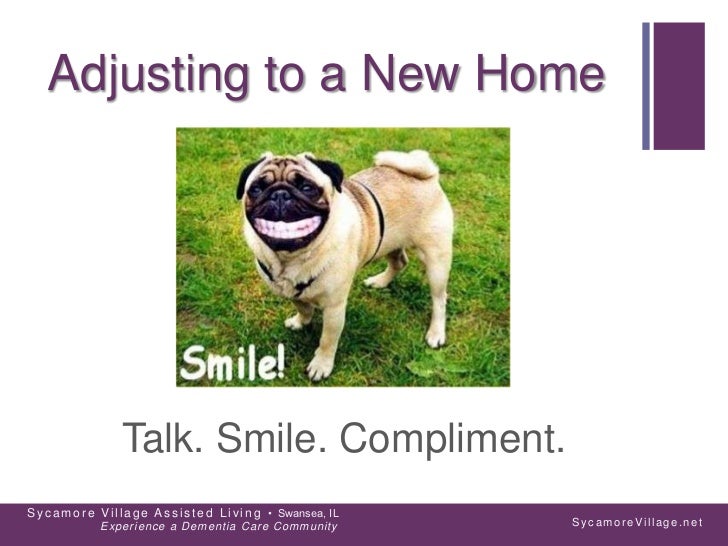 Adjusting to a New Home

Smile!

Talk. Smile. Compliment.

Sycamore Village Assisted Living • Swansea, IL
Experience a Dementia Care Community

SycamoreVillage.net